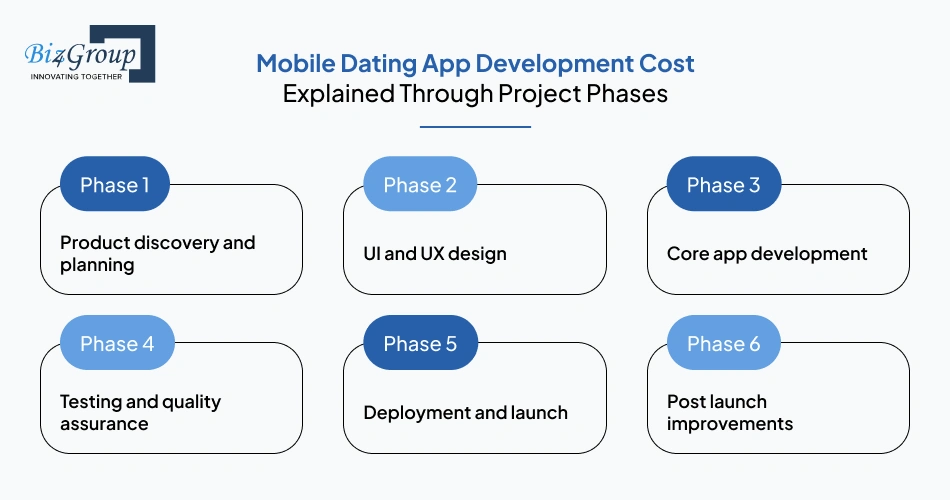 Biz4Group
INNOVATING TOGETHER

Mobile Dating App Development Cost
Explained Through Project Phases

Phase 1
Product discovery and planning

Phase 2
UI and UX design

Phase 3
Core app development

Phase 4
Testing and quality assurance

Phase 5
Deployment and launch

Phase 6
Post launch improvements